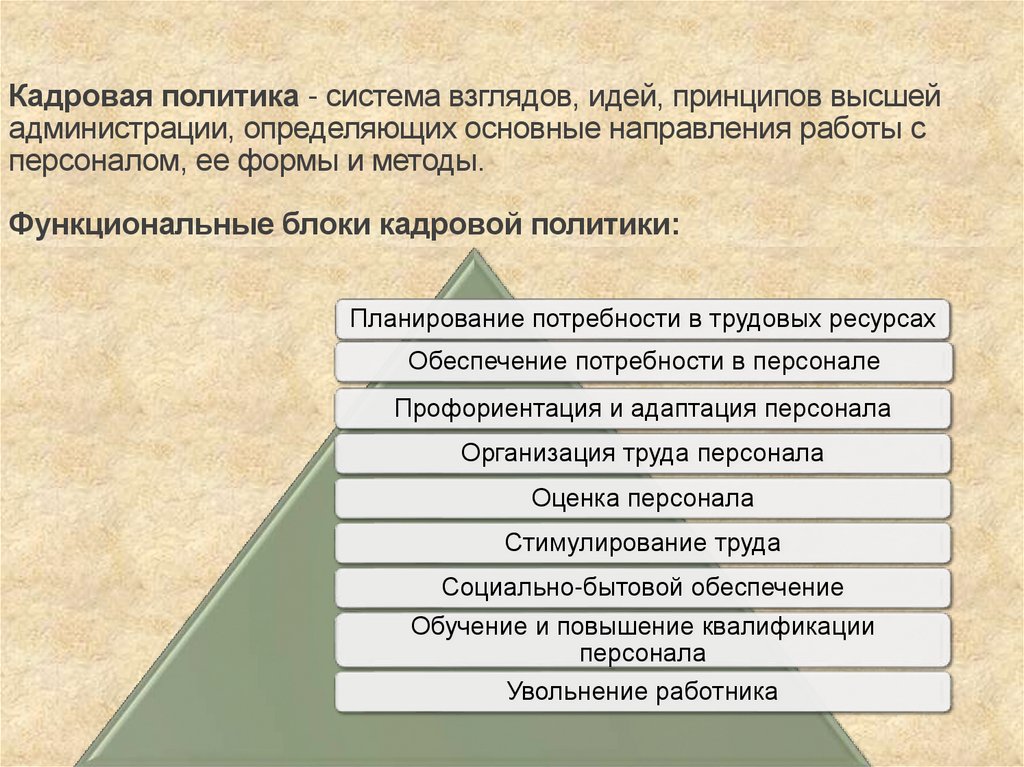 Кадровая политика - система взглядов, идей, принципов высшей администрации, определяющих основные направления работы с персоналом, ее формы и методы.

Функциональные блоки кадровой политики:

Планирование потребности в трудовых ресурсах

Обеспечение потребности в персонале

Профориентация и адаптация персонала

Организация труда персонала

Оценка персонала

Стимулирование труда

Социально-бытовой обеспечение

Обучение и повышение квалификации персонала

Увольнение работника